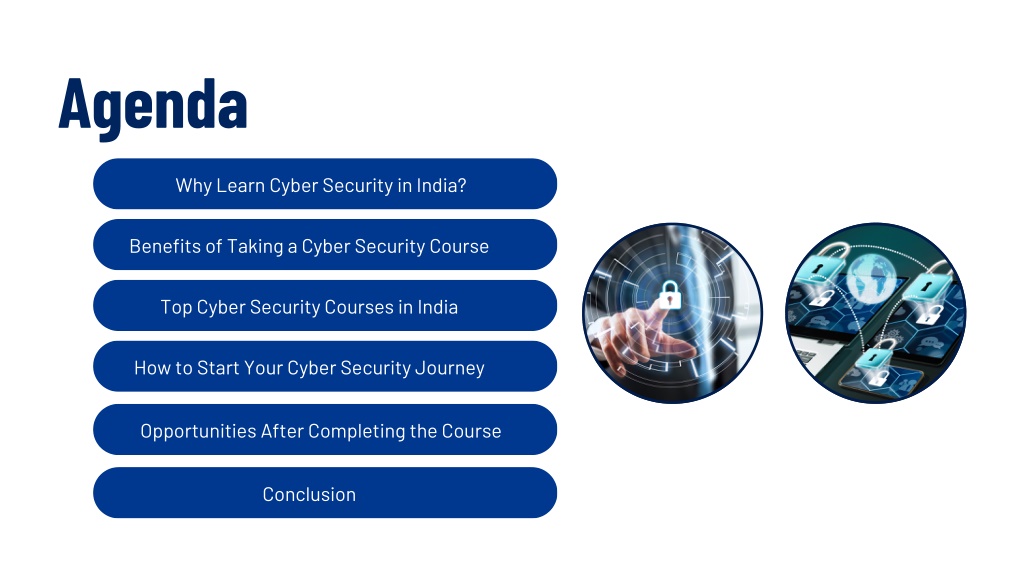 Agenda

Why Learn Cyber Security in India?

Benefits of Taking a Cyber Security Course

Top Cyber Security Courses in India

How to Start Your Cyber Security Journey

Opportunities After Completing the Course

Conclusion